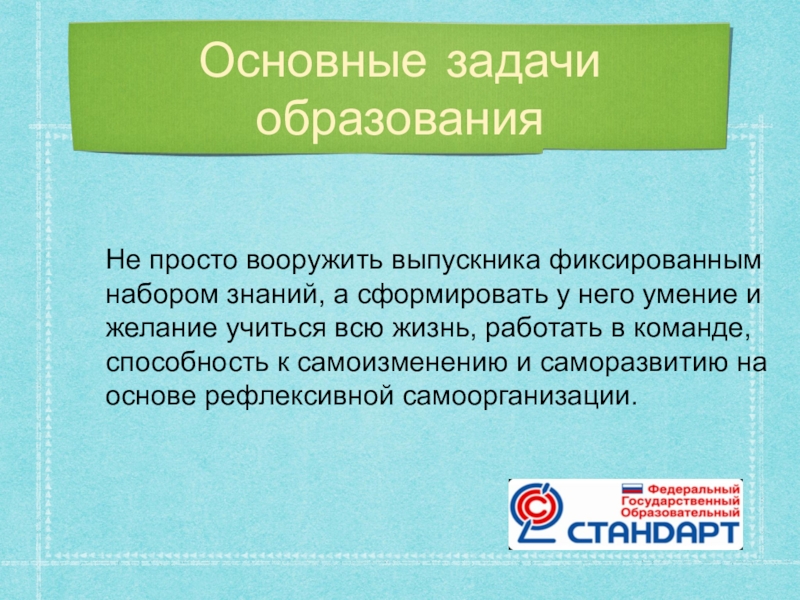 Основные задачи образования

Не просто вооружить выпускника фиксированным набором знаний, а сформировать у него умение и желание учиться всю жизнь, работать в команде, способность к самоизменению и саморазвитию на основе рефлексивной самоорганизации.

Федеральный Государственный Образовательный
СТАНДАРТ